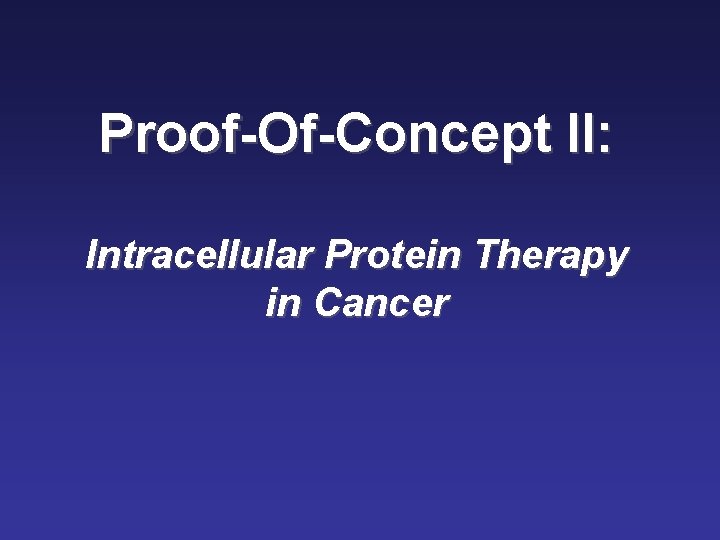 Proof-Of-Concept II:

Intracellular Protein Therapy in Cancer